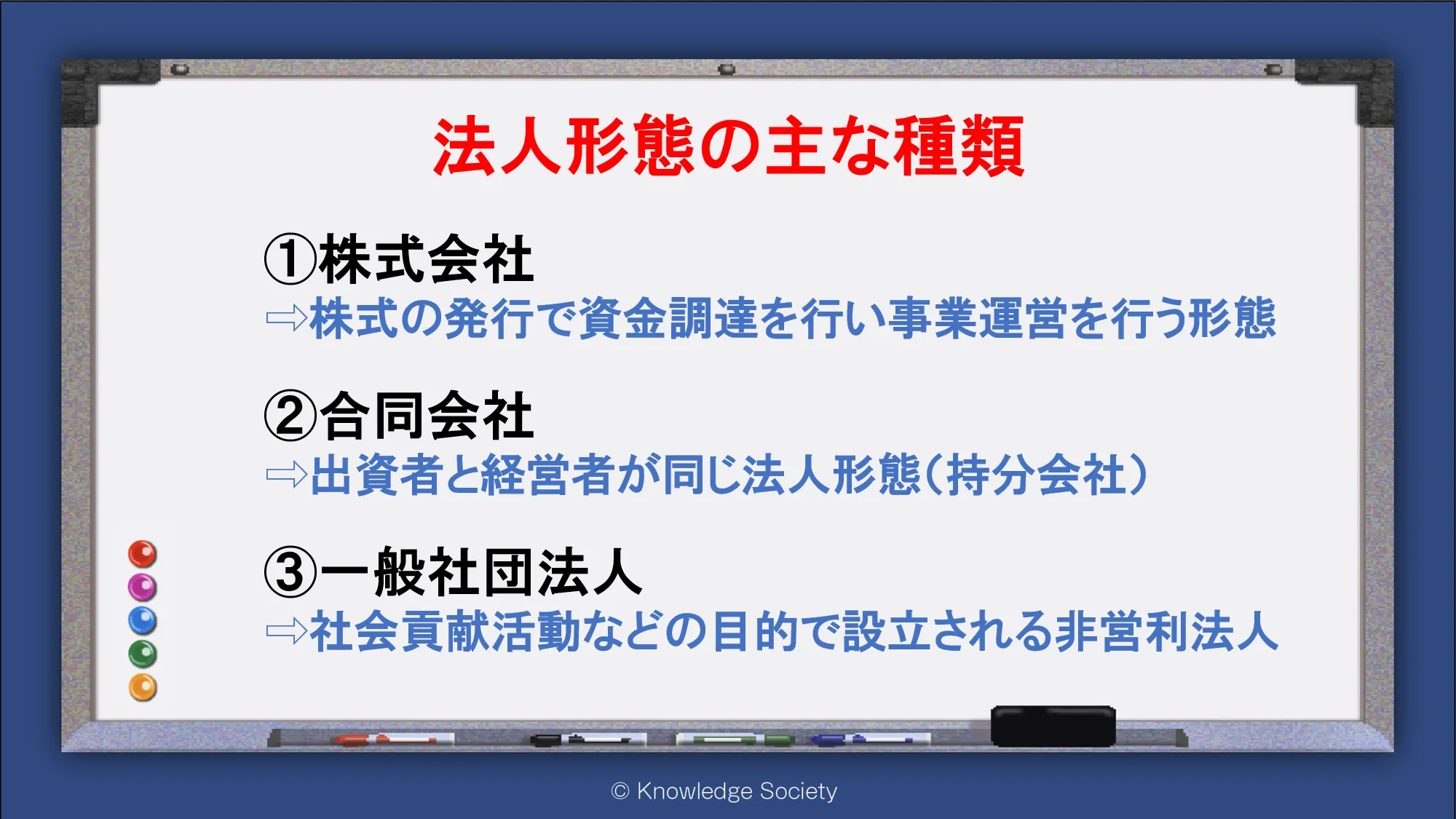 法人形態の主な種類

①株式会社
⇨株式の発行で資金調達を行い事業運営を行う形態

②合同会社
⇨出資者と経営者が同じ法人形態（持分会社）

③一般社団法人
⇨社会貢献活動などの目的で設立される非営利法人

© Knowledge Society